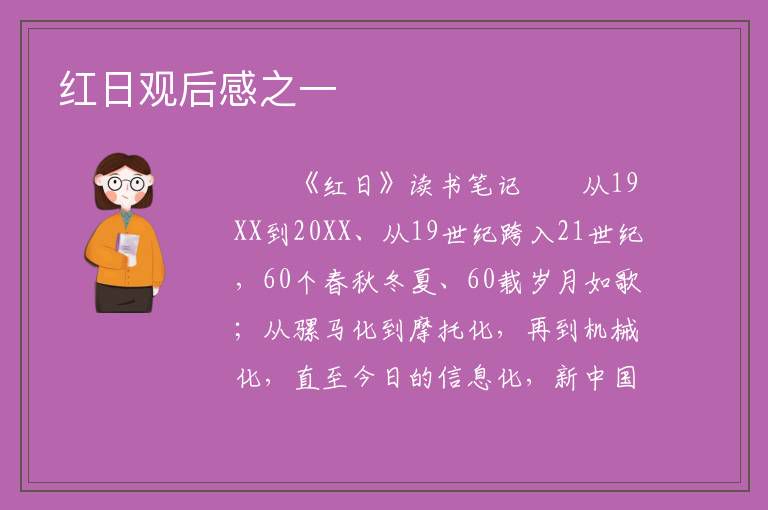 红日观后感之一

《红日》读书笔记　　从19XX到20XX、从19世纪跨入21世纪，60个春秋冬夏、60载岁月如歌；从骡马化到摩托化，再到机械化，直至今日的信息化，新中国